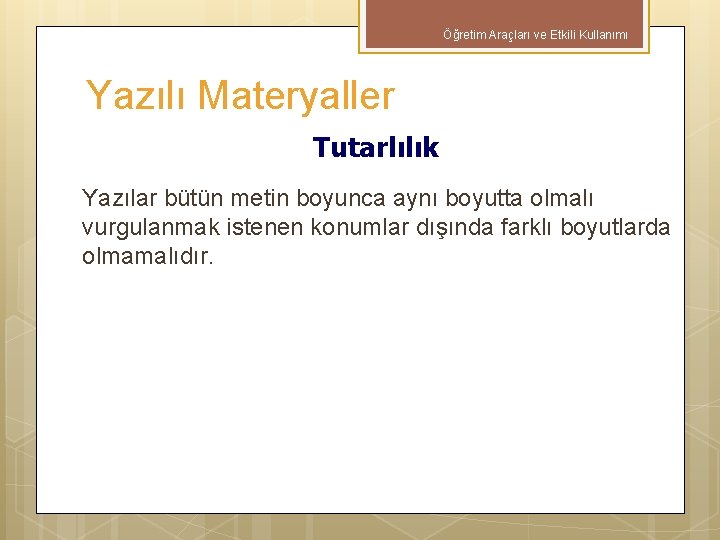 Öğretim Araçları ve Etkili Kullanımı

Yazılı Materyaller

Tutarlılık

Yazılar bütün metin boyunca aynı boyutta olmalı vurgulanmak istenen konumlar dışında farklı boyutlarda olmamalıdır.